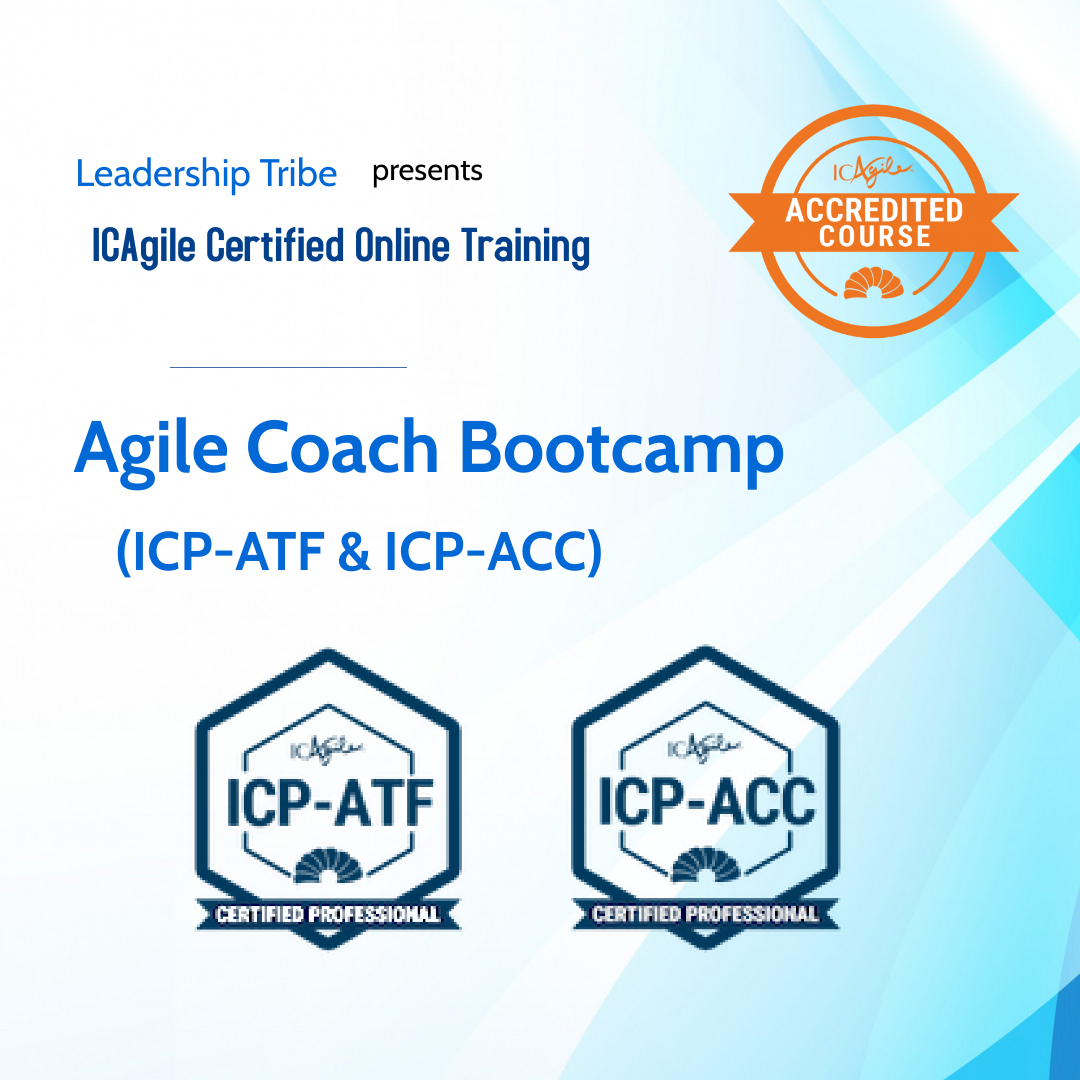 Leadership Tribe presents

ICAgile Certified Online Training

ICAgile
ACCREDITED COURSE

Agile Coach Bootcamp

(ICP-ATF & ICP-ACC)

ICAgile
ICP-ATF
CERTIFIED PROFESSIONAL

ICAgile
ICP-ACC
CERTIFIED PROFESSIONAL